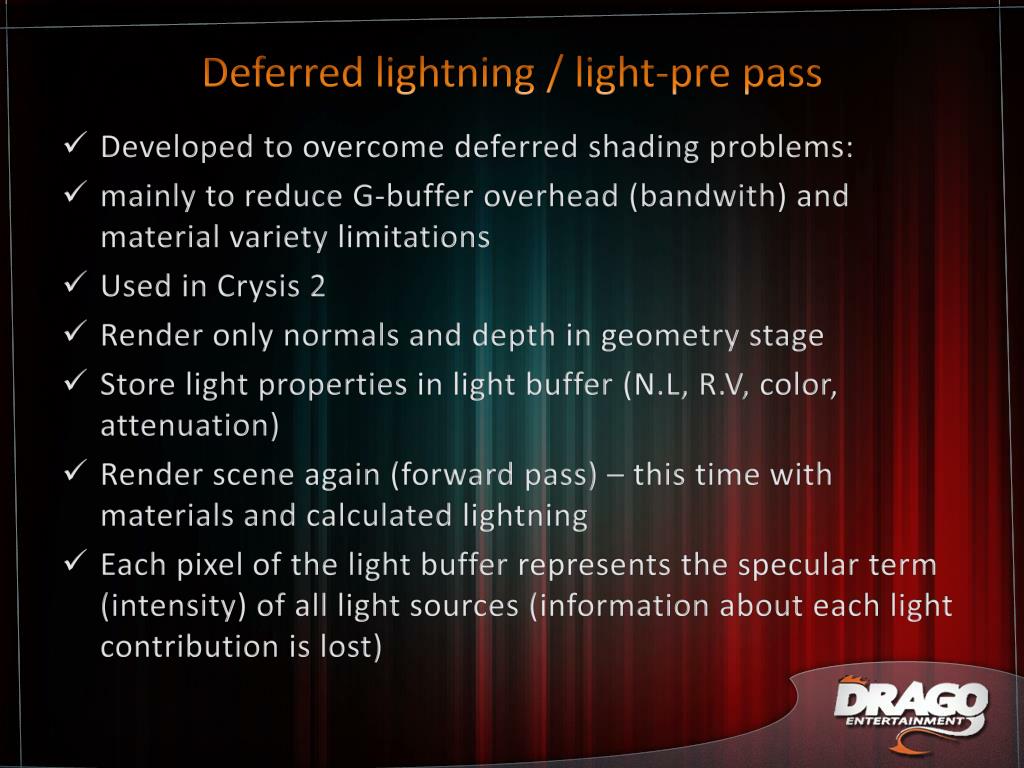 Deferred lightning / light-pre pass

✓ Developed to overcome deferred shading problems:
✓ mainly to reduce G-buffer overhead (bandwith) and material variety limitations
✓ Used in Crysis 2
✓ Render only normals and depth in geometry stage
✓ Store light properties in light buffer (N.L, R.V, color, attenuation)
✓ Render scene again (forward pass) – this time with materials and calculated lightning
✓ Each pixel of the light buffer represents the specular term (intensity) of all light sources (information about each light contribution is lost)

DRAGO ENTERTAINMENT